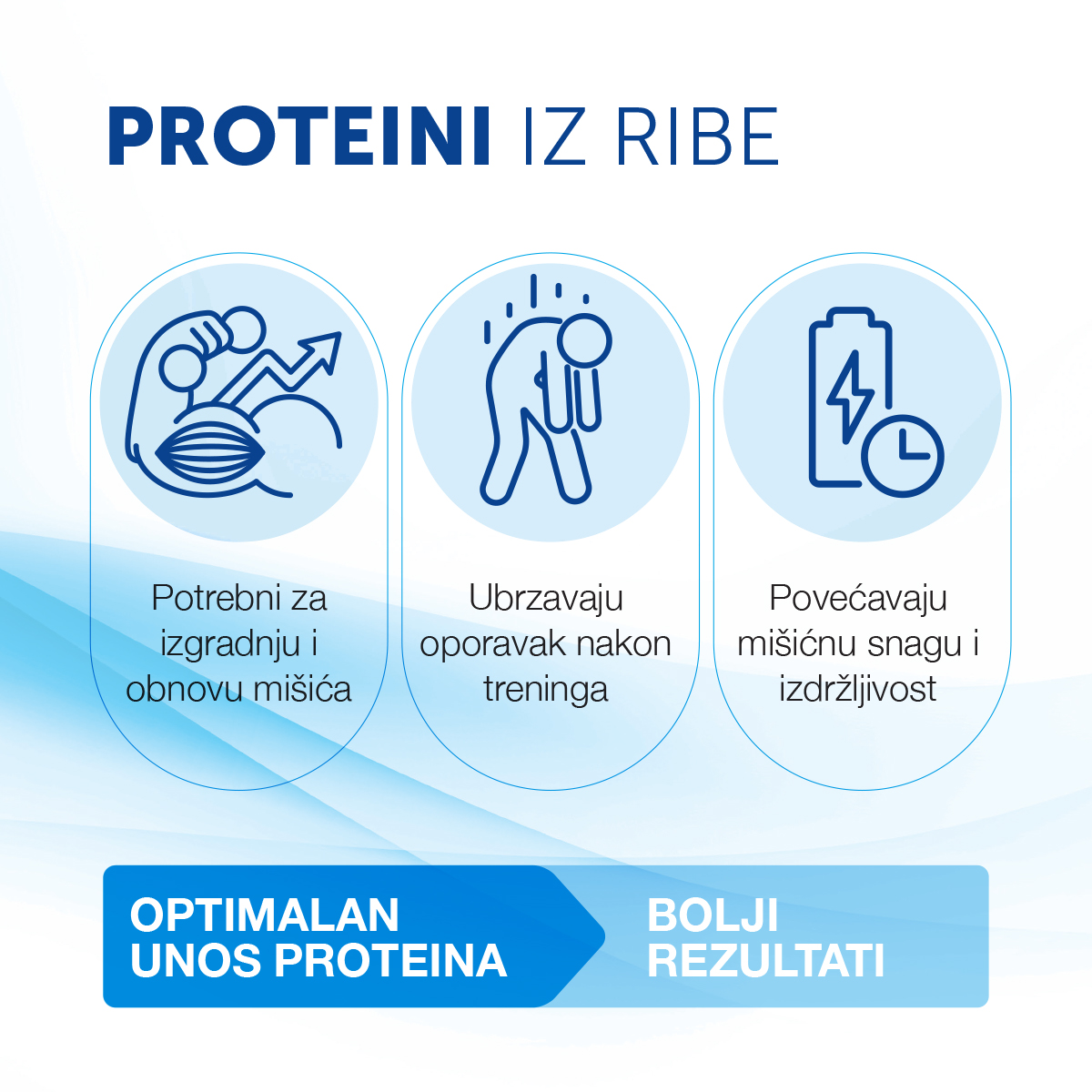 PROTEINI IZ RIBE

Potrebni za izgradnju i obnovu mišića

Ubrzavaju oporavak nakon treninga

Povećavaju mišićnu snagu i izdržljivost

OPTIMALAN UNOS PROTEINA

BOLJI REZULTATI